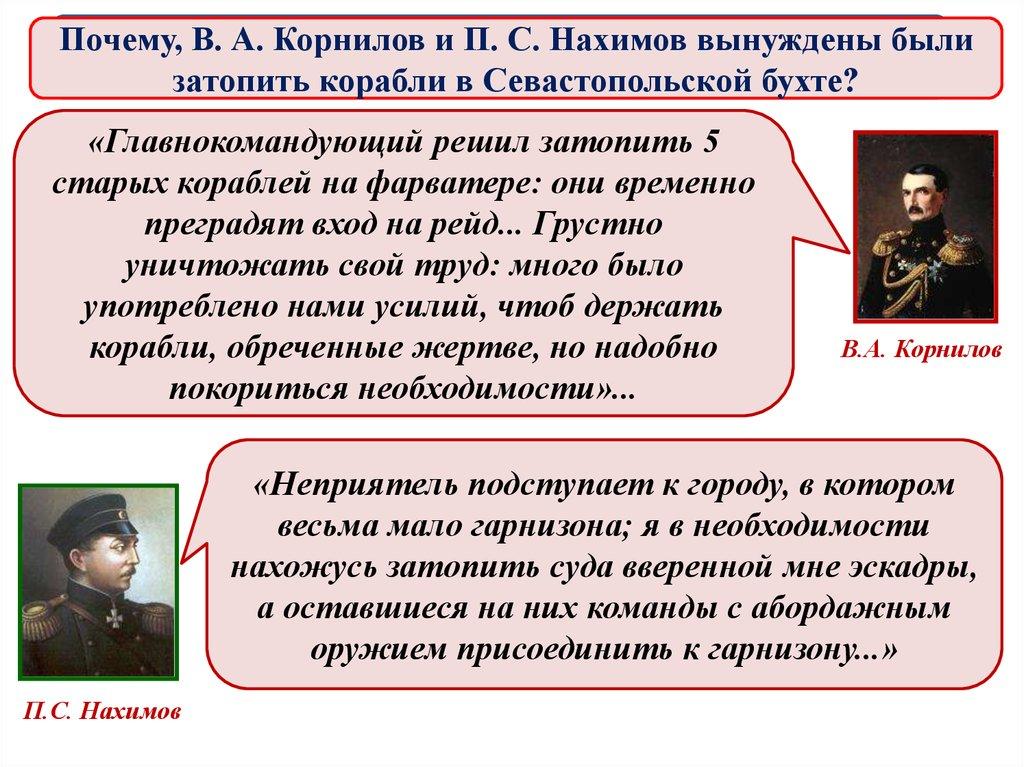 Почему, В. А. Корнилов и П. С. Нахимов вынуждены были затопить корабли в Севастопольской бухте?

«Главнокомандующий решил затопить 5 старых кораблей на фарватере: они временно преградят вход на рейд... Грустно уничтожать свой труд: много было употреблено нами усилий, чтоб держать корабли, обреченные жертве, но надобно покориться необходимости»...

В.А. Корнилов

«Неприятель подступает к городу, в котором весьма мало гарнизона; я в необходимости нахожусь затопить суда вверенной мне эскадры, а оставшиеся на них команды с абордажным оружием присоединить к гарнизону...»

П.С. Нахимов